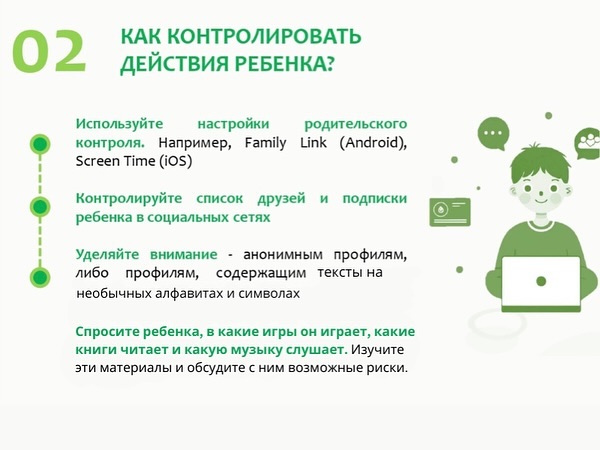 02

КАК КОНТРОЛИРОВАТЬ ДЕЙСТВИЯ РЕБЕНКА?

Используйте настройки родительского контроля. Например, Family Link (Android), Screen Time (iOS)

Контролируйте список друзей и подписки ребенка в социальных сетях

Уделяйте внимание - анонимным профилям, либо профилям, содержащим тексты на необычных алфавитах и символах

Спросите ребенка, в какие игры он играет, какие книги читает и какую музыку слушает. Изучите эти материалы и обсудите с ним возможные риски.